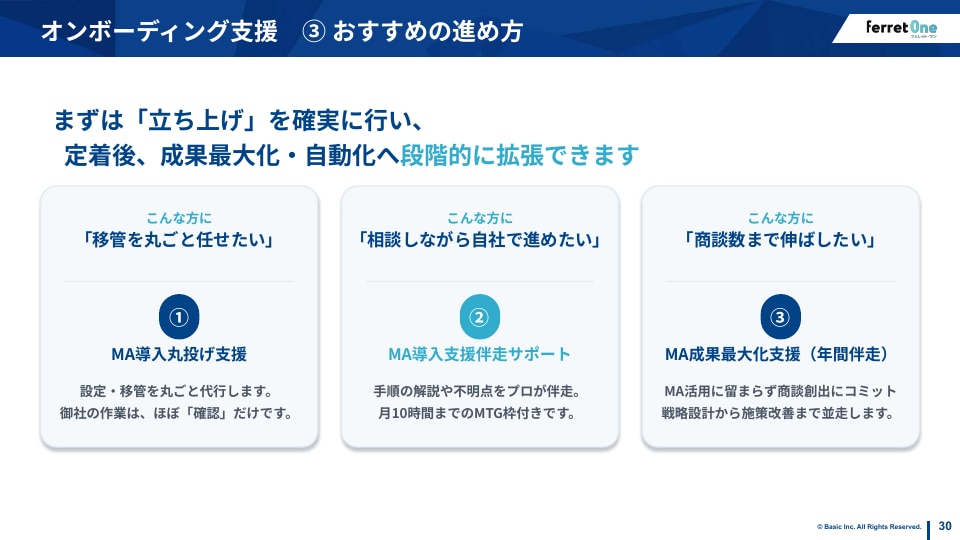 オンボーディング支援 ③ おすすめの進め方

ferret One

まずは「立ち上げ」を確実に行い、
定着後、成果最大化・自動化へ段階的に拡張できます

こんな方に
「移管を丸ごと任せたい」

①

MA導入丸投げ支援

設定・移管を丸ごと代行します。
御社の作業は、ほぼ「確認」だけです。

こんな方に
「相談しながら自社で進めたい」

②

MA導入支援伴走サポート

手順の解説や不明点をプロが伴走。
月10時間までのMTG枠付きです。

こんな方に
「商談数まで伸ばしたい」

③

MA成果最大化支援（年間伴走）

MA活用に留まらず商談創出にコミット
戦略設計から施策改善まで並走します。

© Basic Inc. All Rights Reserved. 30